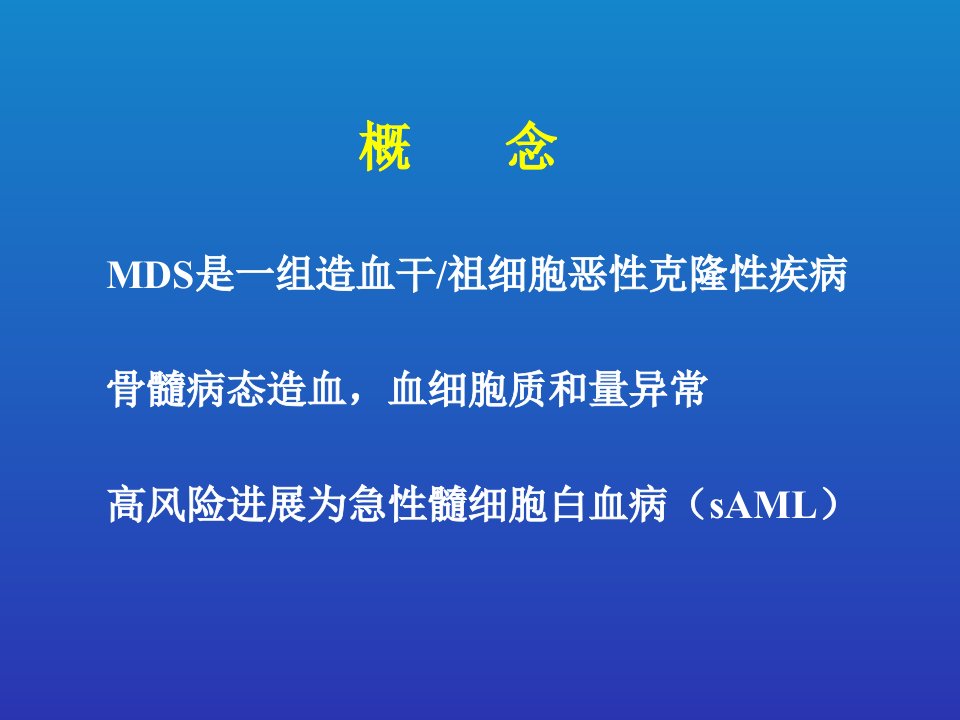 概　念

MDS是一组造血干/祖细胞恶性克隆性疾病

骨髓病态造血，血细胞质和量异常

高风险进展为急性髓细胞白血病（sAML）